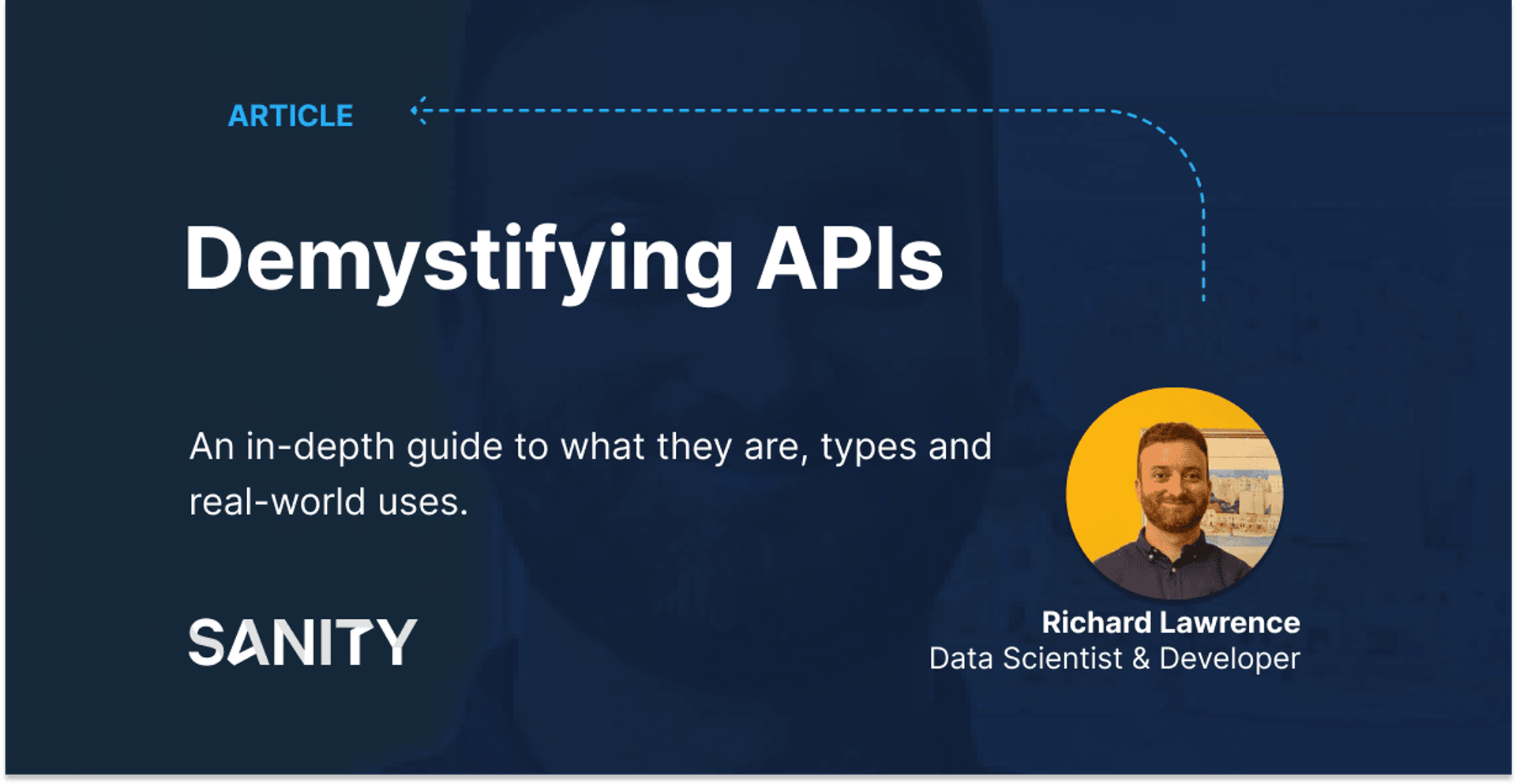 ARTICLE

Demystifying APIs

An in-depth guide to what they are, types and real-world uses.

SANITY

Richard Lawrence
Data Scientist & Developer